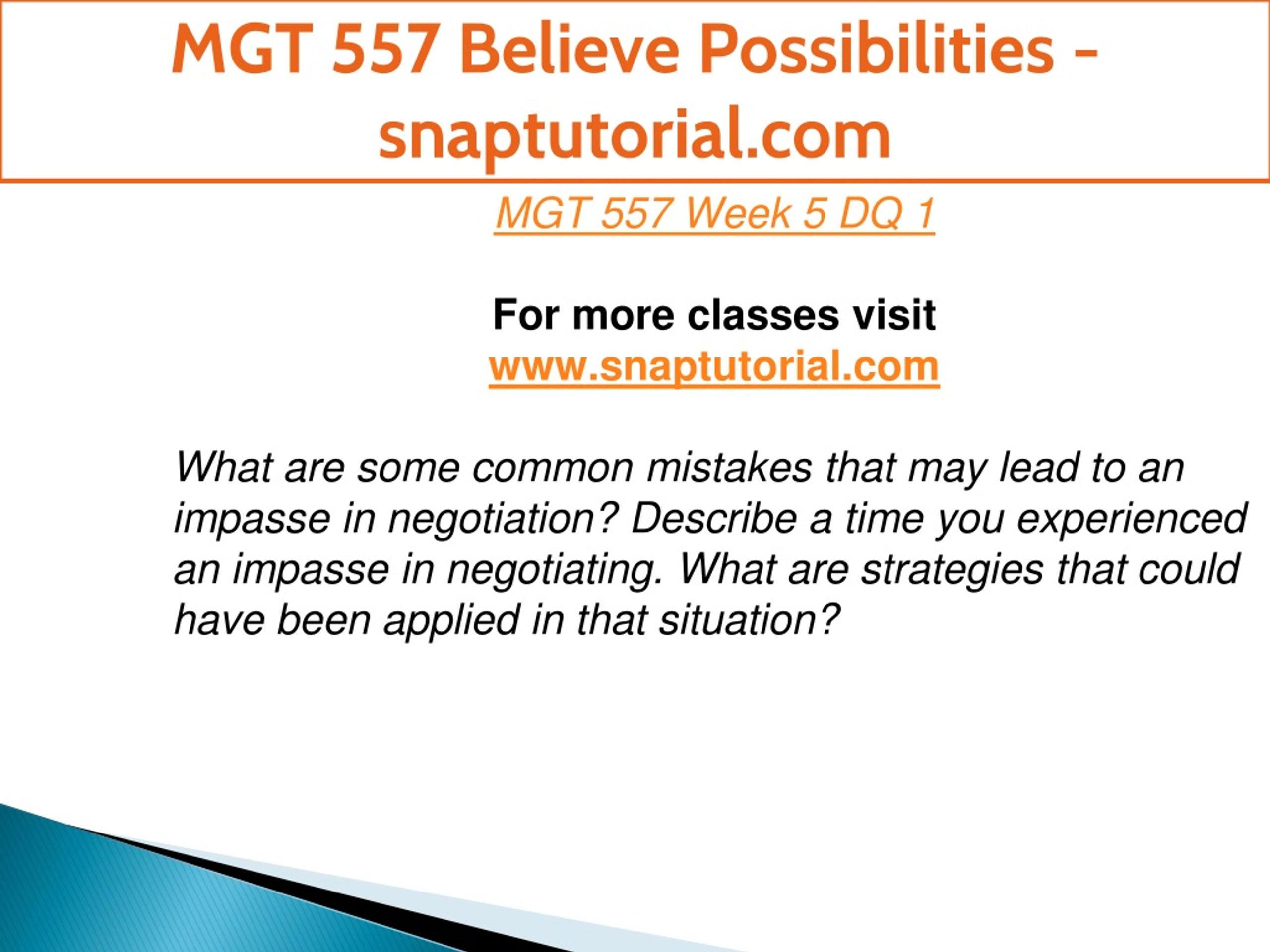 MGT 557 Believe Possibilities - snaptutorial.com

MGT 557 Week 5 DQ 1

For more classes visit
www.snaptutorial.com

What are some common mistakes that may lead to an impasse in negotiation? Describe a time you experienced an impasse in negotiating. What are strategies that could have been applied in that situation?